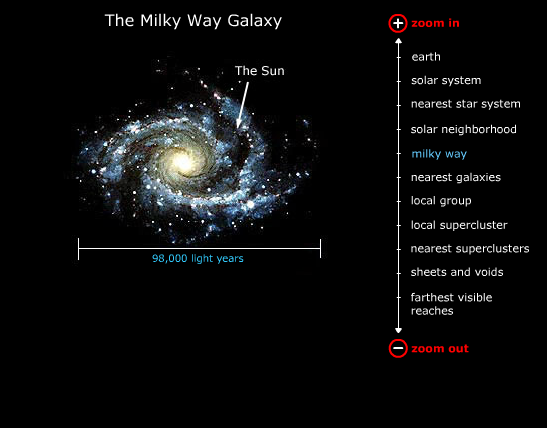 The Milky Way Galaxy

The Sun

98,000 light years

+ zoom in

earth

solar system

nearest star system

solar neighborhood

milky way

nearest galaxies

local group

local supercluster

nearest superclusters

sheets and voids

farthest visible reaches

− zoom out